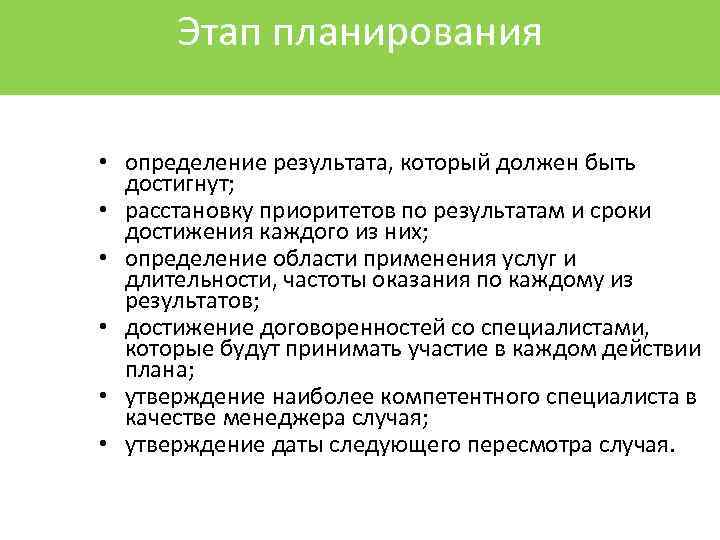 Этап планирования

• определение результата, который должен быть достигнут;
• расстановку приоритетов по результатам и сроки достижения каждого из них;
• определение области применения услуг и длительности, частоты оказания по каждому из результатов;
• достижение договоренностей со специалистами, которые будут принимать участие в каждом действии плана;
• утверждение наиболее компетентного специалиста в качестве менеджера случая;
• утверждение даты следующего пересмотра случая.